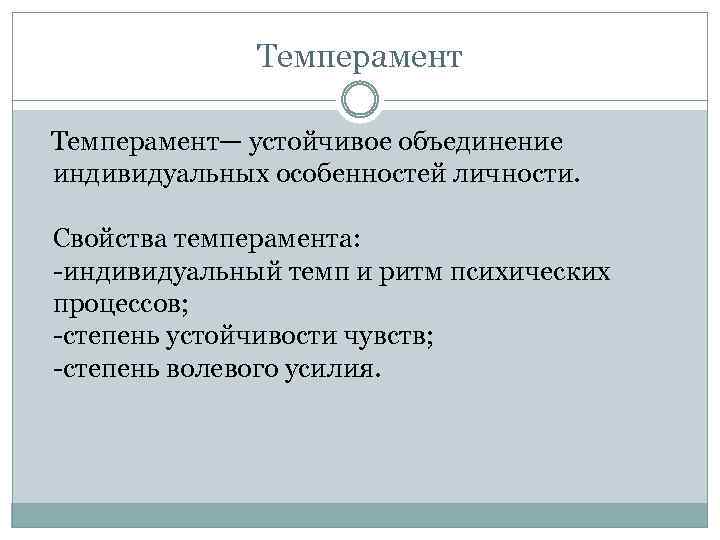 Темперамент

Темперамент— устойчивое объединение индивидуальных особенностей личности.

Свойства темперамента:
-индивидуальный темп и ритм психических процессов;
-степень устойчивости чувств;
-степень волевого усилия.